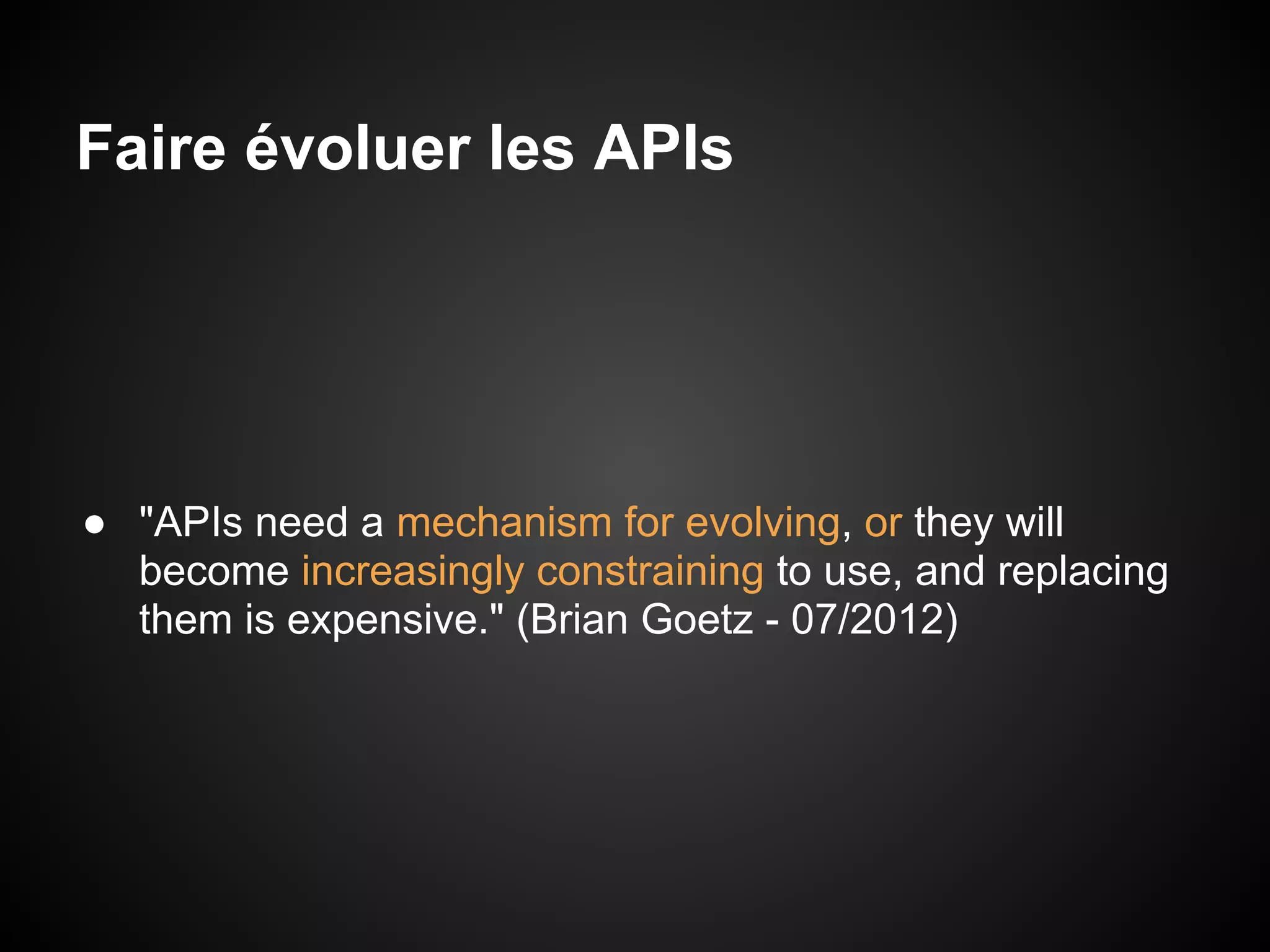 Faire évoluer les APIs

● "APIs need a mechanism for evolving, or they will become increasingly constraining to use, and replacing them is expensive." (Brian Goetz - 07/2012)